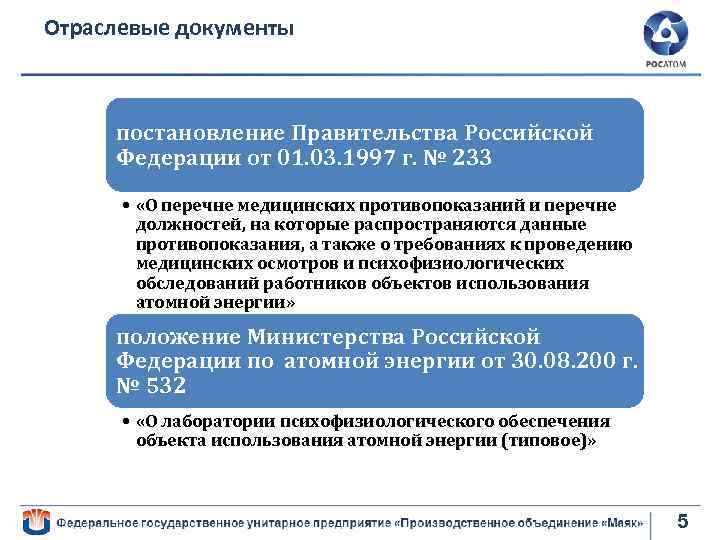 Отраслевые документы

РОСАТОМ

постановление Правительства Российской Федерации от 01.03.1997 г. № 233

• «О перечне медицинских противопоказаний и перечне должностей, на которые распространяются данные противопоказания, а также о требованиях к проведению медицинских осмотров и психофизиологических обследований работников объектов использования атомной энергии»

положение Министерства Российской Федерации по атомной энергии от 30.08.200 г. № 532

• «О лаборатории психофизиологического обеспечения объекта использования атомной энергии (типовое)»

Федеральное государственное унитарное предприятие «Производственное объединение «Маяк»

5